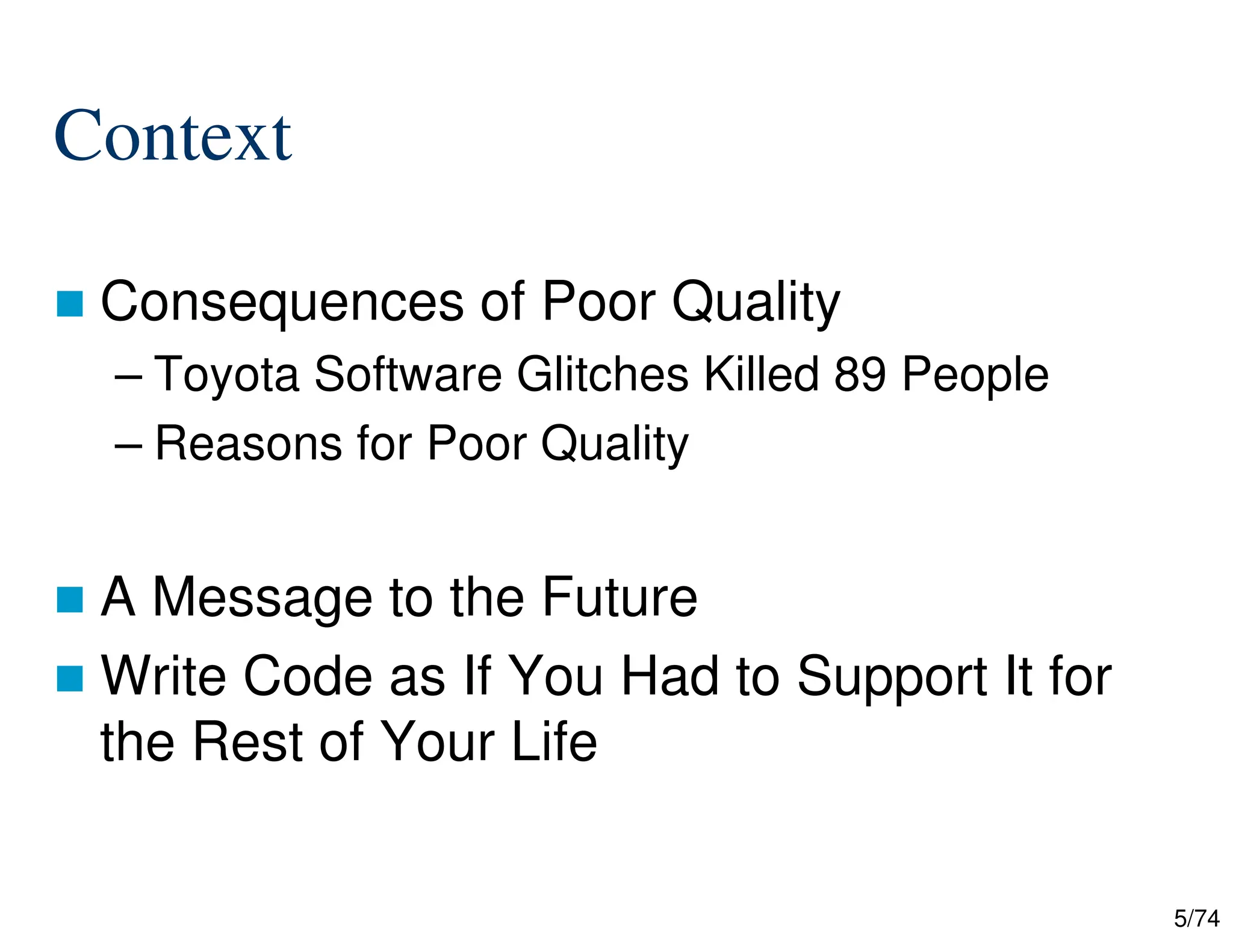 Context

■ Consequences of Poor Quality
– Toyota Software Glitches Killed 89 People
– Reasons for Poor Quality

■ A Message to the Future

■ Write Code as If You Had to Support It for the Rest of Your Life

5/74